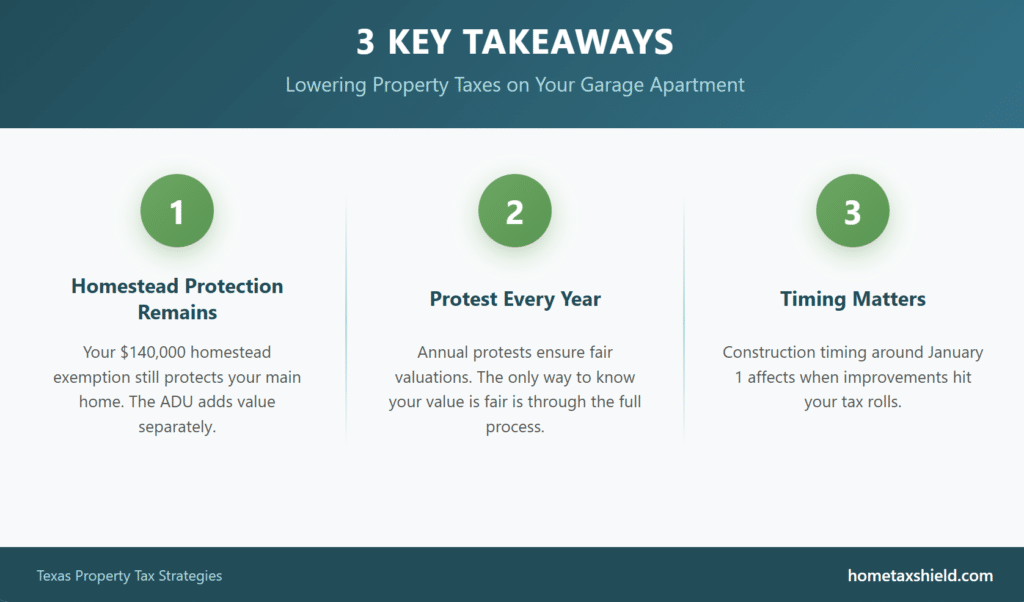 3 KEY TAKEAWAYS

Lowering Property Taxes on Your Garage Apartment

1

Homestead Protection Remains

Your \$140,000 homestead exemption still protects your main home. The ADU adds value separately.

2

Protest Every Year

Annual protests ensure fair valuations. The only way to know your value is fair is through the full process.

3

Timing Matters

Construction timing around January 1 affects when improvements hit your tax rolls.

Texas Property Tax Strategies

hometaxshield.com